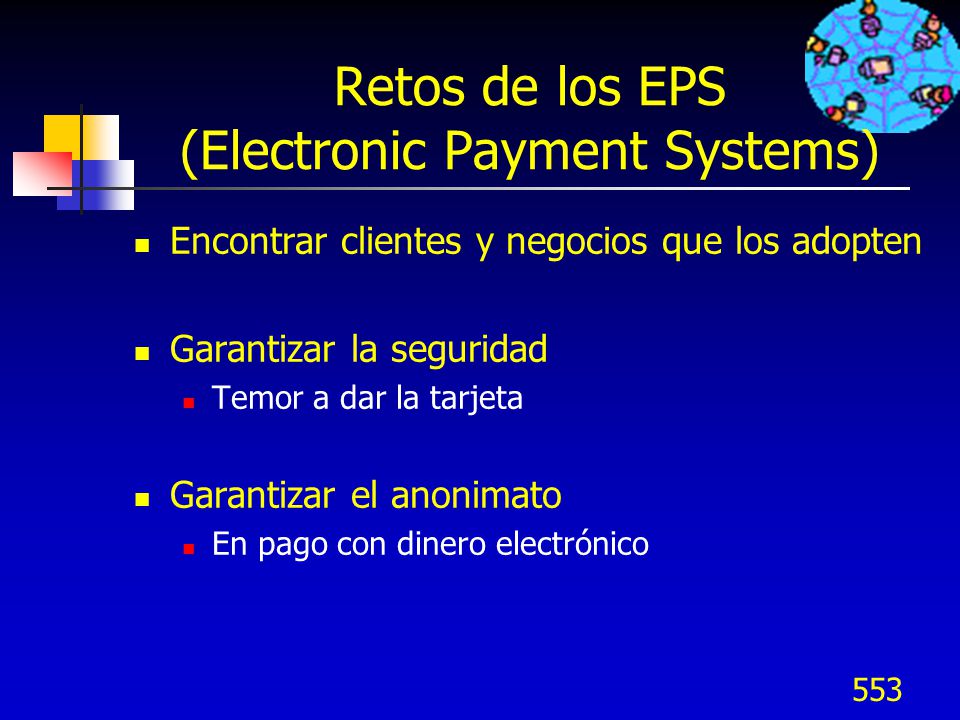 Retos de los EPS (Electronic Payment Systems)

- Encontrar clientes y negocios que los adopten
- Garantizar la seguridad
  - Temor a dar la tarjeta
- Garantizar el anonimato
  - En pago con dinero electrónico

553